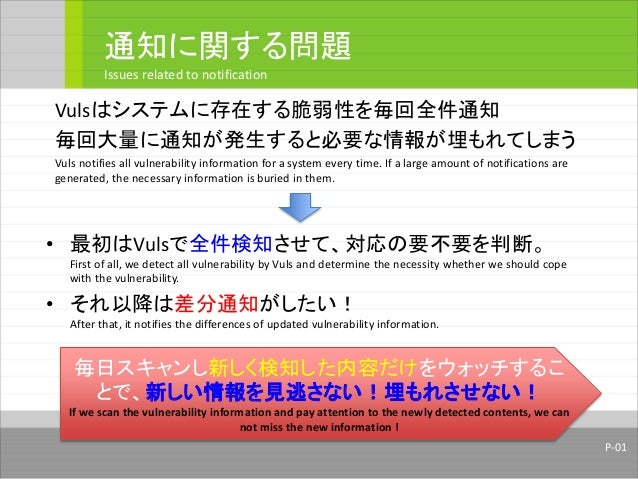 通知に関する問題
Issues related to notification

Vulsはシステムに存在する脆弱性を毎回全件通知
毎回大量に通知が発生すると必要な情報が埋もれてしまう
Vuls notifies all vulnerability information for a system every time. If a large amount of notifications are generated, the necessary information is buried in them.

• 最初はVulsで全件検知させて、対応の要不要を判断。
First of all, we detect all vulnerability by Vuls and determine the necessity whether we should cope with the vulnerability.

• それ以降は差分通知がしたい！
After that, it notifies the differences of updated vulnerability information.

毎日スキャンし新しく検知した内容だけをウォッチすることで、新しい情報を見逃さない！埋もれさせない！
If we scan the vulnerability information and pay attention to the newly detected contents, we can not miss the new information !

P-01